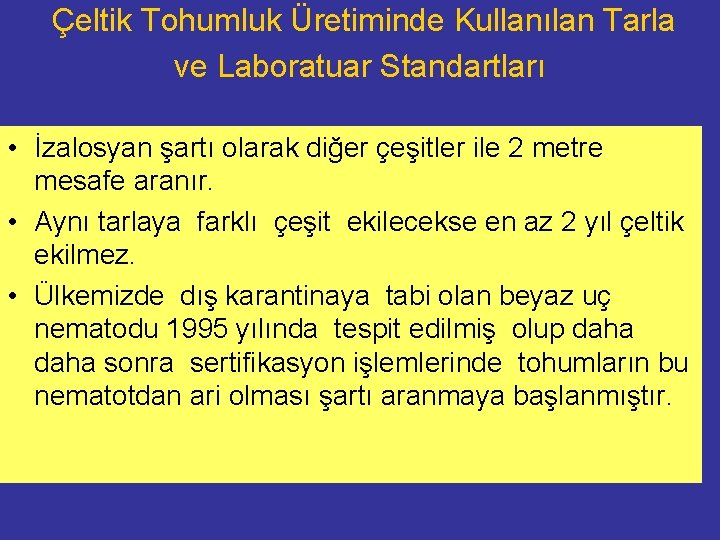 Çeltik Tohumluk Üretiminde Kullanılan Tarla ve Laboratuar Standartları

• İzalosyan şartı olarak diğer çeşitler ile 2 metre mesafe aranır.
• Aynı tarlaya farklı çeşit ekilecekse en az 2 yıl çeltik ekilmez.
• Ülkemizde dış karantinaya tabi olan beyaz uç nematodu 1995 yılında tespit edilmiş olup daha daha sonra sertifikasyon işlemlerinde tohumların bu nematotdan ari olması şartı aranmaya başlanmıştır.